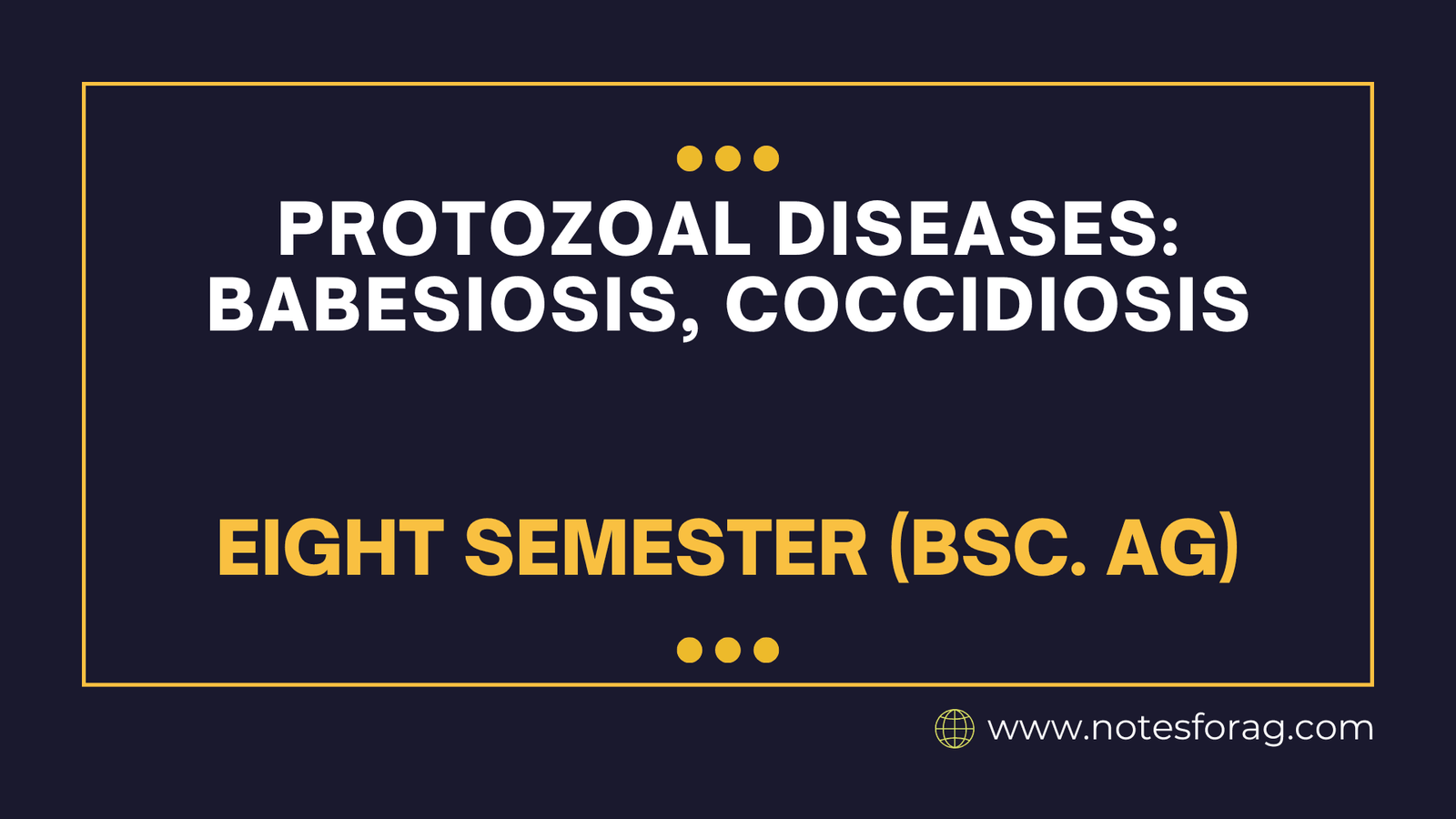 PROTOZOAL DISEASES: BABESIOSIS, COCCIDIOSIS

EIGHT SEMESTER (BSC. AG)

www.notesforag.com